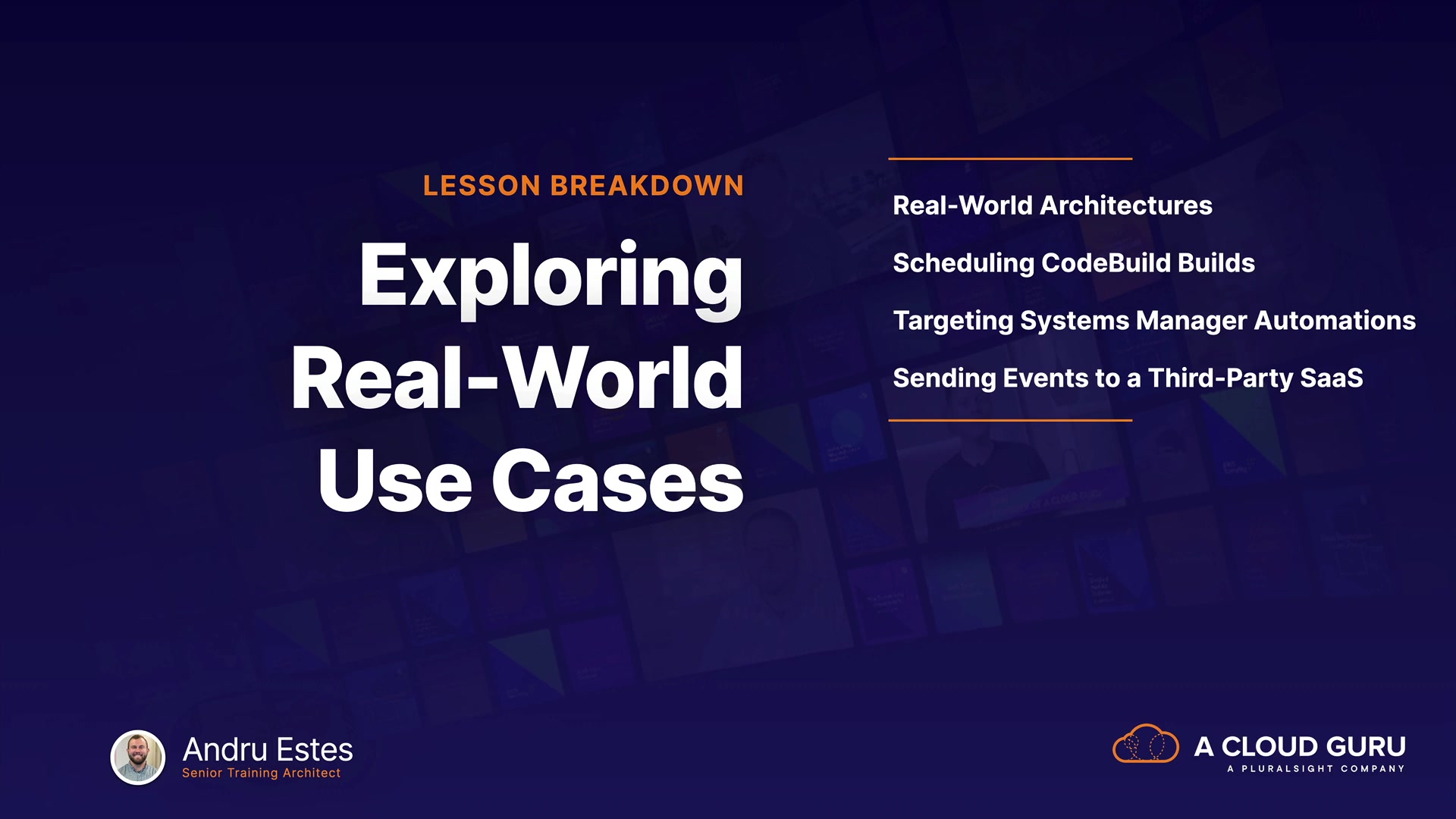 LESSON BREAKDOWN

Exploring Real-World Use Cases

Real-World Architectures

Scheduling CodeBuild Builds

Targeting Systems Manager Automations

Sending Events to a Third-Party SaaS

Andru Estes
Senior Training Architect

A CLOUD GURU
A PLURALSIGHT COMPANY